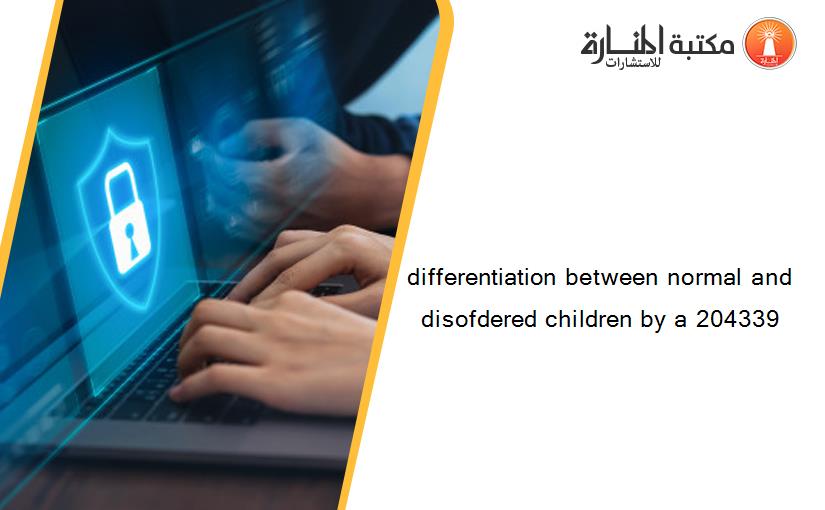 مكتبة المنارة للاستشارات

differentiation between normal and disofdered children by a 204339